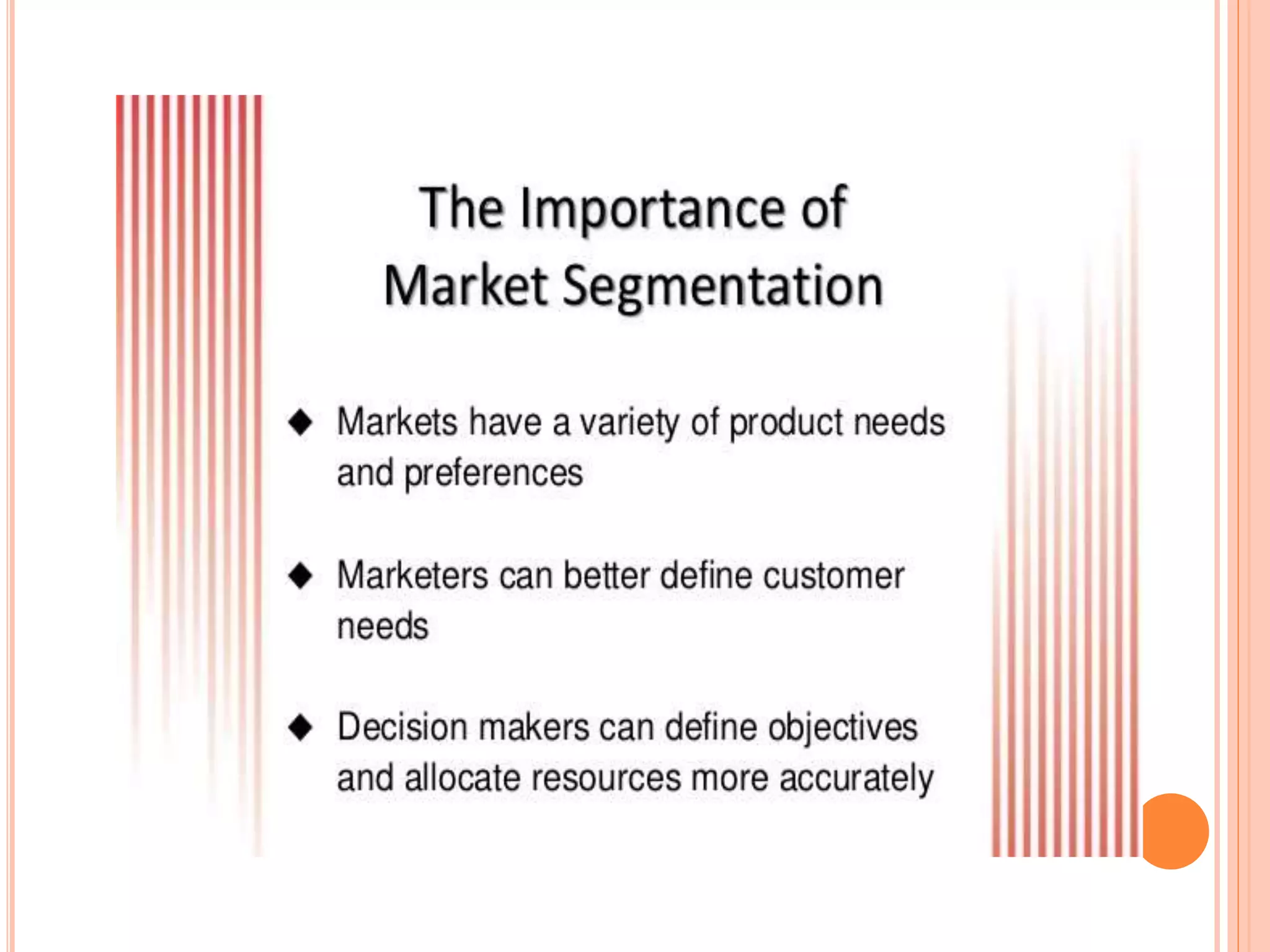 The Importance of Market Segmentation

◆ Markets have a variety of product needs and preferences

◆ Marketers can better define customer needs

◆ Decision makers can define objectives and allocate resources more accurately